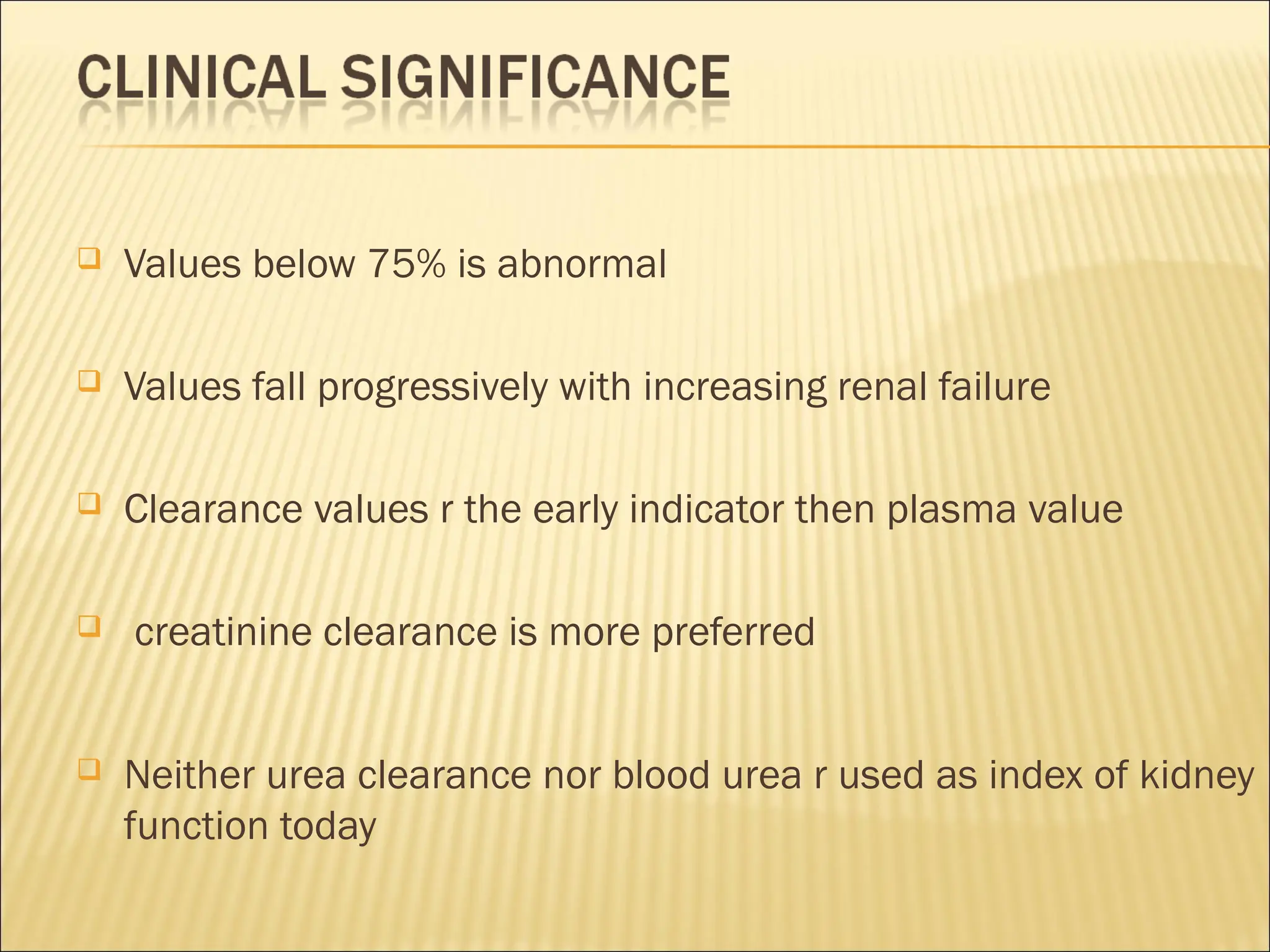 CLINICAL SIGNIFICANCE

Values below 75% is abnormal

Values fall progressively with increasing renal failure

Clearance values r the early indicator then plasma value

creatinine clearance is more preferred

Neither urea clearance nor blood urea r used as index of kidney function today